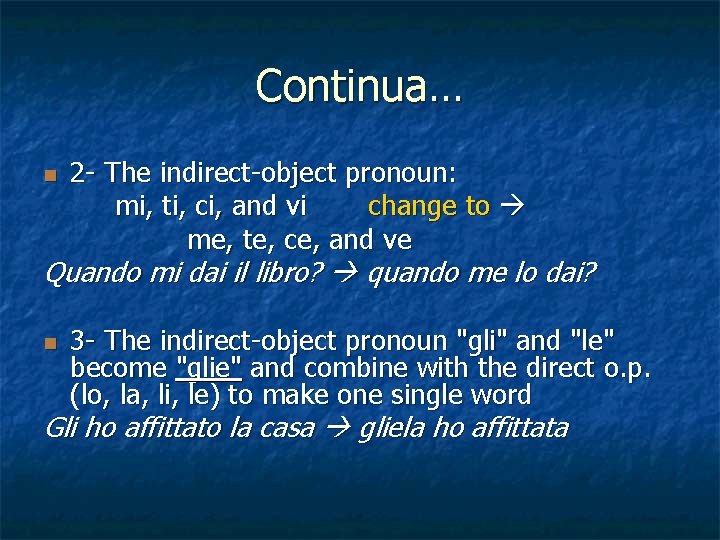 Continua…

2- The indirect-object pronoun:
mi, ti, ci, and vi change to →
me, te, ce, and ve
Quando mi dai il libro? → quando me lo dai?

3- The indirect-object pronoun "gli" and "le" become "glie" and combine with the direct o.p. (lo, la, li, le) to make one single word
Gli ho affittato la casa → gliela ho affittata